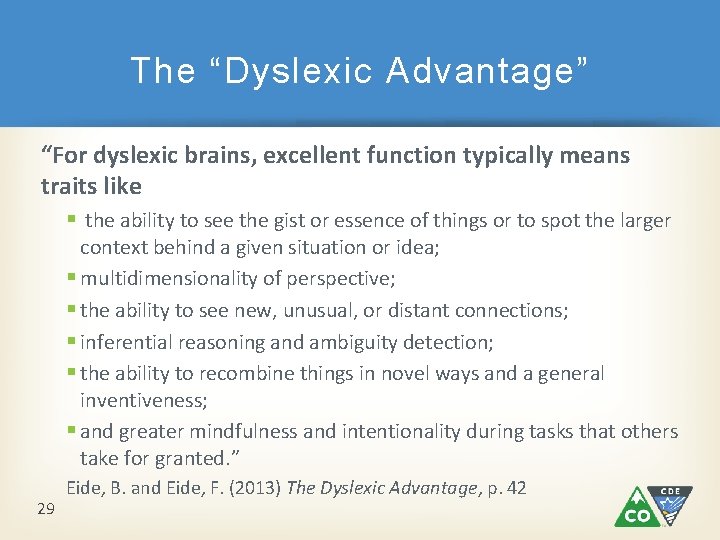 The "Dyslexic Advantage"

"For dyslexic brains, excellent function typically means traits like

• the ability to see the gist or essence of things or to spot the larger context behind a given situation or idea;
• multidimensionality of perspective;
• the ability to see new, unusual, or distant connections;
• inferential reasoning and ambiguity detection;
• the ability to recombine things in novel ways and a general inventiveness;
• and greater mindfulness and intentionality during tasks that others take for granted."

Eide, B. and Eide, F. (2013) The Dyslexic Advantage, p. 42

29

CDE
CO